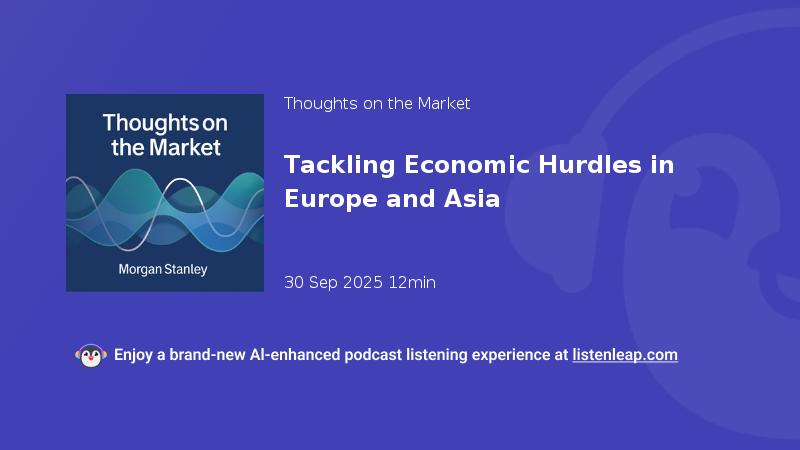 Thoughts on the Market

Morgan Stanley

Thoughts on the Market

Tackling Economic Hurdles in Europe and Asia

30 Sep 2025 12min

Enjoy a brand-new AI-enhanced podcast listening experience at listenleap.com